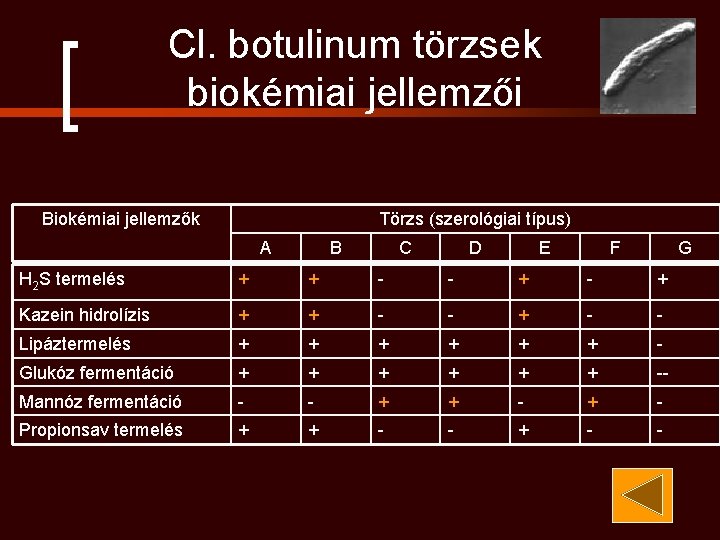 Cl. botulinum törzsek biokémiai jellemzői

| Biokémiai jellemzők | Törzs (szerológiai típus) | | | | | | |
|---|---|---|---|---|---|---|---|
| | A | B | C | D | E | F | G |
| $H_2S$ termelés | + | + | - | - | + | - | + |
| Kazein hidrolízis | + | + | - | - | + | - | - |
| Lipáztermelés | + | + | + | + | + | + | - |
| Glukóz fermentáció | + | + | + | + | + | + | -- |
| Mannóz fermentáció | - | - | + | + | - | + | - |
| Propionsav termelés | + | + | - | - | + | - | - |